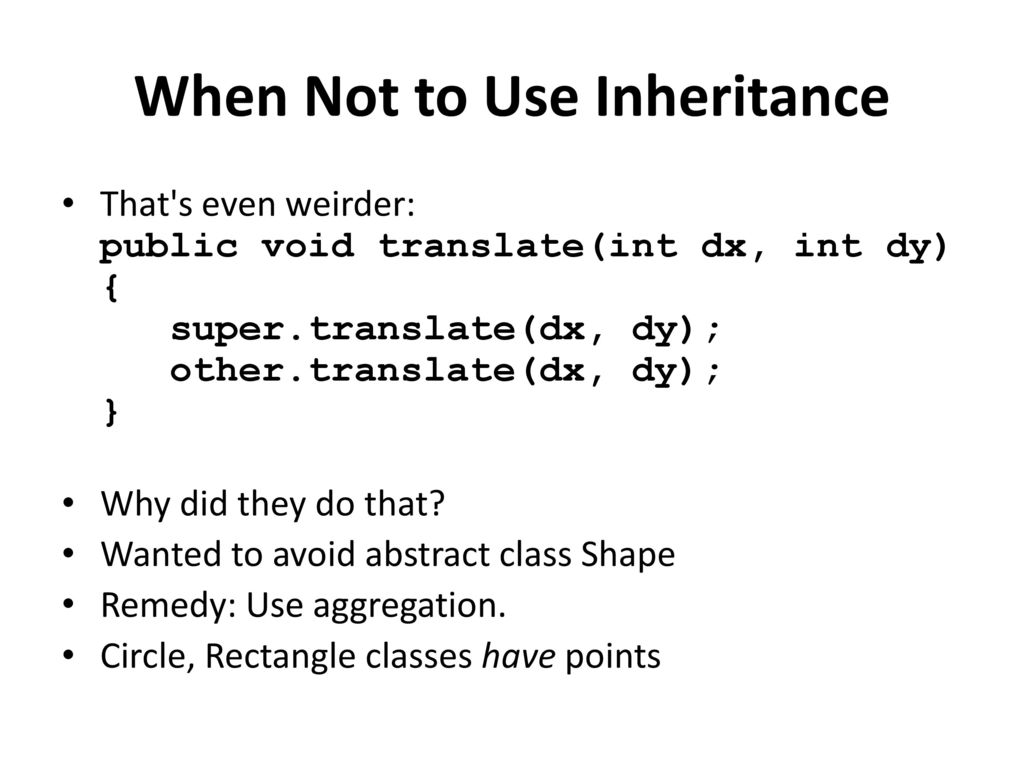 When Not to Use Inheritance

• That's even weirder:
public void translate(int dx, int dy)
{
   super.translate(dx, dy);
   other.translate(dx, dy);
}

• Why did they do that?
• Wanted to avoid abstract class Shape
• Remedy: Use aggregation.
• Circle, Rectangle classes have points